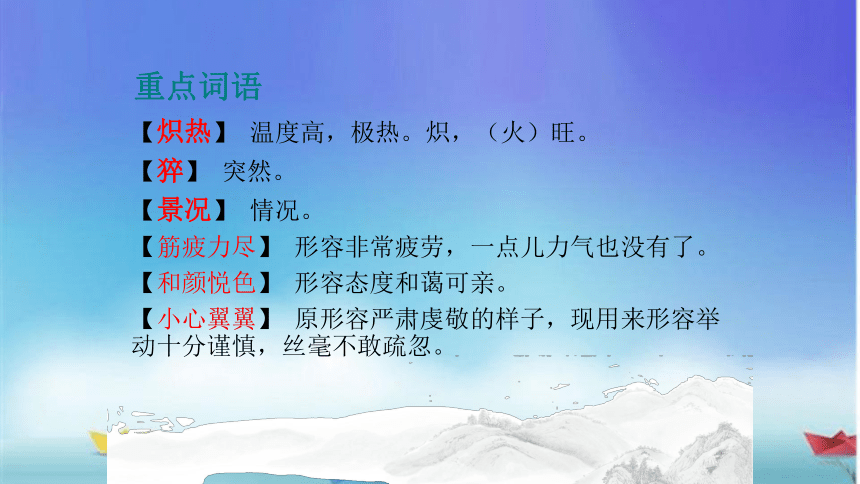 重点词语

【炽热】 温度高，极热。炽，（火）旺。

【猝】 突然。

【景况】 情况。

【筋疲力尽】 形容非常疲劳，一点儿力气也没有了。

【和颜悦色】 形容态度和蔼可亲。

【小心翼翼】 原形容严肃虔敬的样子，现用来形容举动十分谨慎，丝毫不敢疏忽。